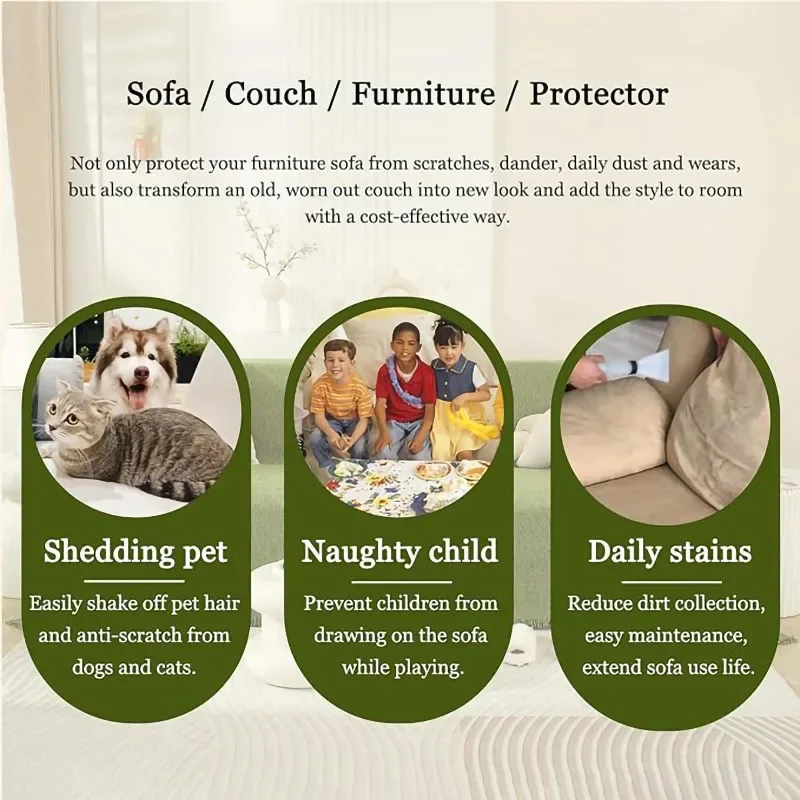 Sofa / Couch / Furniture / Protector

Not only protect your furniture sofa from scratches, dander, daily dust and wears, but also transform an old, worn out couch into new look and add the style to room with a cost-effective way.

Shedding pet

Easily shake off pet hair and anti-scratch from dogs and cats.

Naughty child

Prevent children from drawing on the sofa while playing.

Daily stains

Reduce dirt collection, easy maintenance, extend sofa use life.